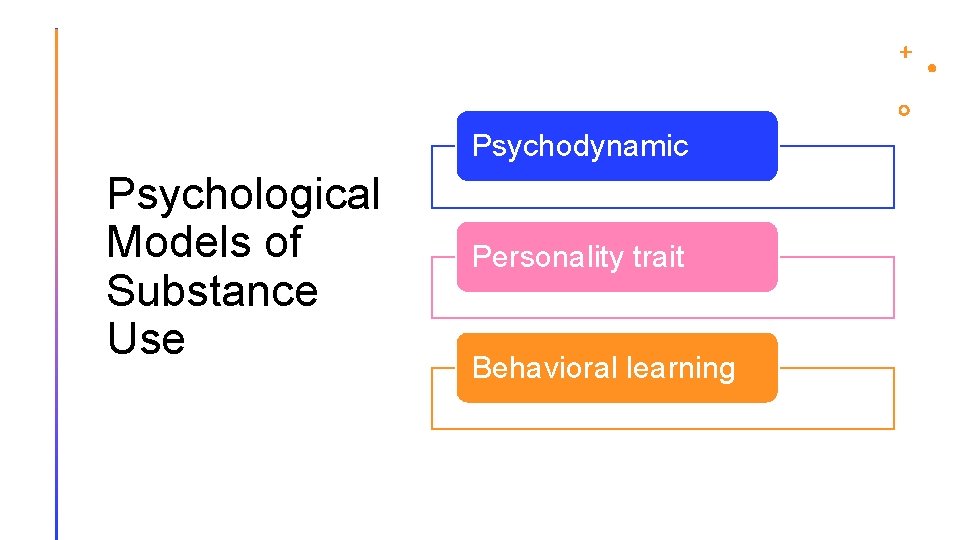 Psychological Models of Substance Use

Psychodynamic

Personality trait

Behavioral learning